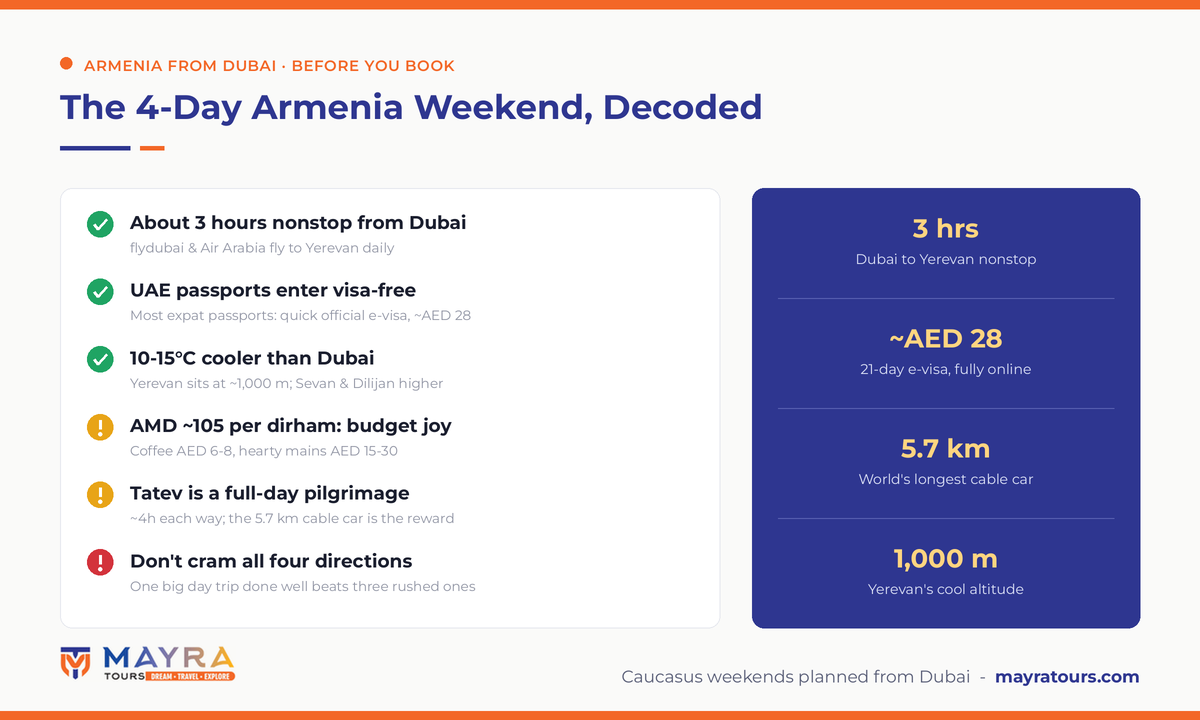 ARMENIA FROM DUBAI · BEFORE YOU BOOK

The 4-Day Armenia Weekend, Decoded

About 3 hours nonstop from Dubai
flydubai & Air Arabia fly to Yerevan daily

UAE passports enter visa-free
Most expat passports: quick official e-visa, ~AED 28

10-15°C cooler than Dubai
Yerevan sits at ~1,000 m; Sevan & Dilijan higher

AMD ~105 per dirham: budget joy
Coffee AED 6-8, hearty mains AED 15-30

Tatev is a full-day pilgrimage
~4h each way; the 5.7 km cable car is the reward

Don't cram all four directions
One big day trip done well beats three rushed ones

3 hrs
Dubai to Yerevan nonstop

~AED 28
21-day e-visa, fully online

5.7 km
World's longest cable car

1,000 m
Yerevan's cool altitude

MAYRA
TOURS DREAM • TRAVEL • EXPLORE

Caucasus weekends planned from Dubai - mayratours.com